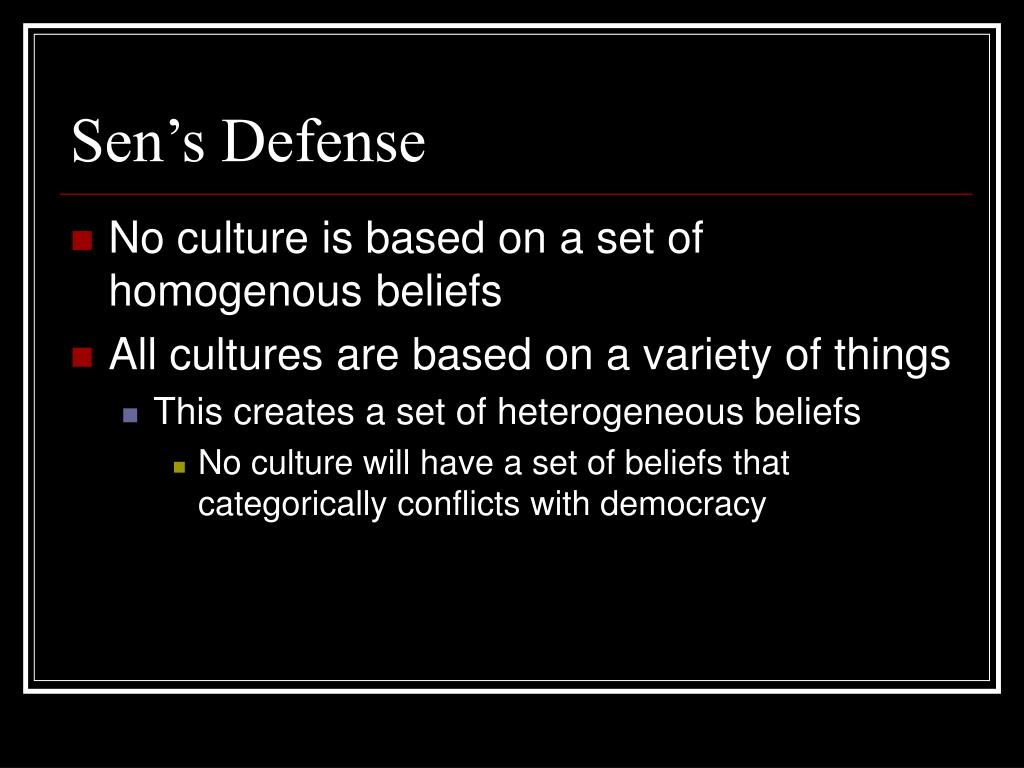 Sen’s Defense

No culture is based on a set of homogenous beliefs

All cultures are based on a variety of things

This creates a set of heterogeneous beliefs

No culture will have a set of beliefs that categorically conflicts with democracy